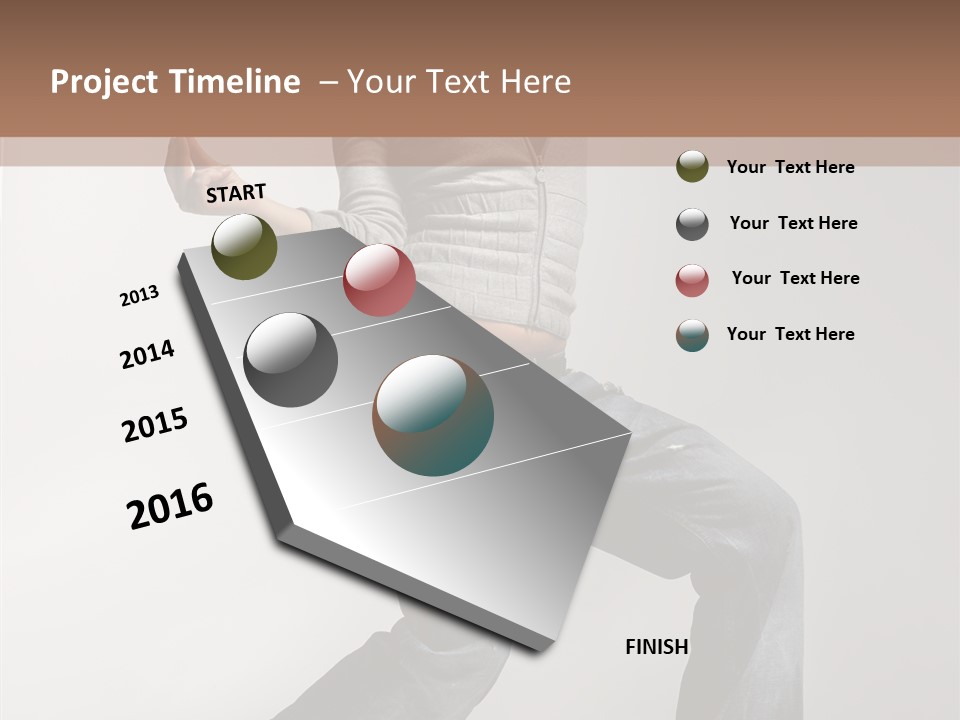 Project Timeline – Your Text Here

START

2013

2014

2015

2016

FINISH

Your Text Here

Your Text Here

Your Text Here

Your Text Here